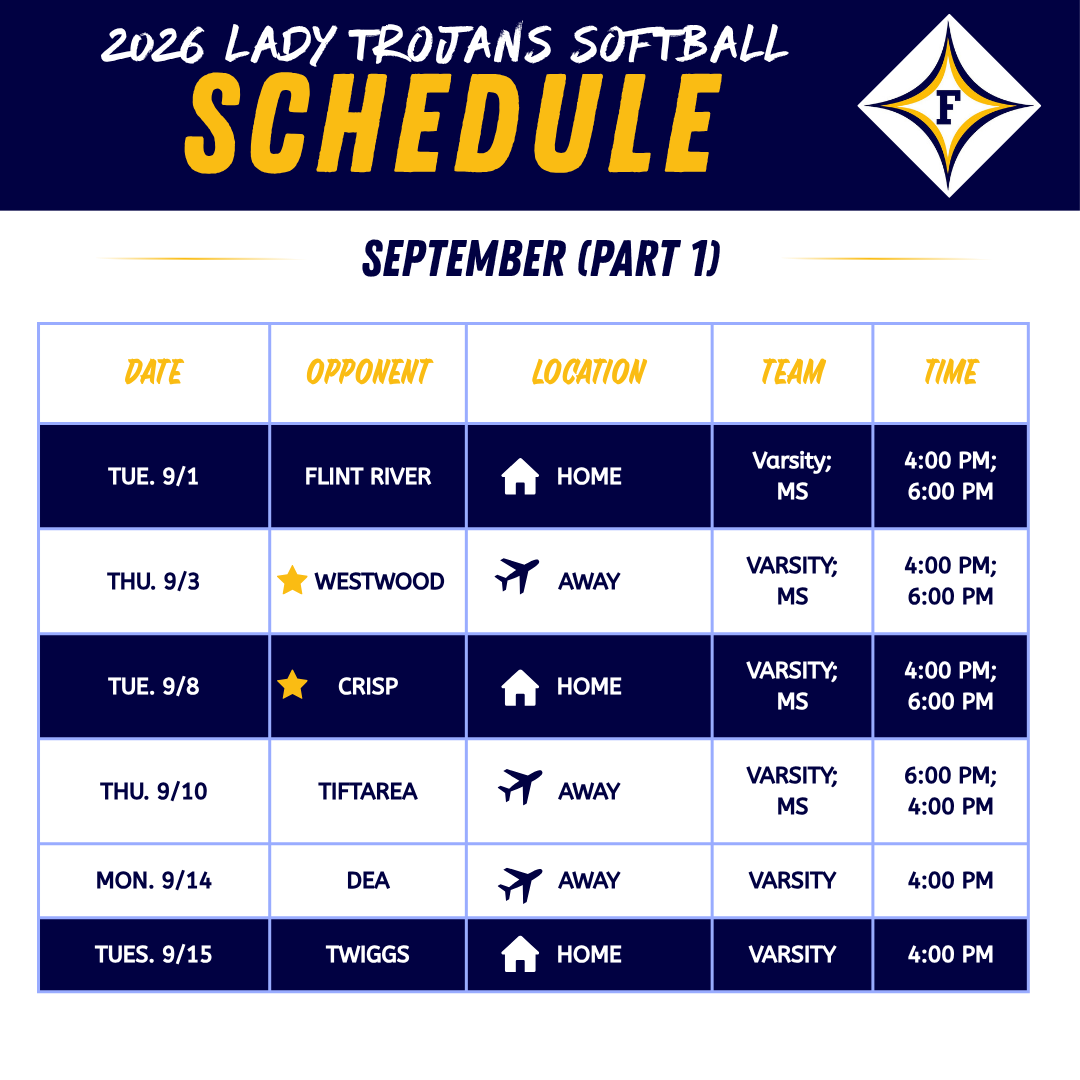 2026 LADY TROJANS SOFTBALL
SCHEDULE

F

SEPTEMBER (PART 1)

| DATE | OPPONENT | LOCATION | TEAM | TIME |
|---|---|---|---|---|
| TUE. 9/1 | FLINT RIVER | HOME | Varsity; MS | 4:00 PM; 6:00 PM |
| THU. 9/3 | WESTWOOD | AWAY | VARSITY; MS | 4:00 PM; 6:00 PM |
| TUE. 9/8 | CRISP | HOME | VARSITY; MS | 4:00 PM; 6:00 PM |
| THU. 9/10 | TIFTAREA | AWAY | VARSITY; MS | 6:00 PM; 4:00 PM |
| MON. 9/14 | DEA | AWAY | VARSITY | 4:00 PM |
| TUES. 9/15 | TWIGGS | HOME | VARSITY | 4:00 PM |